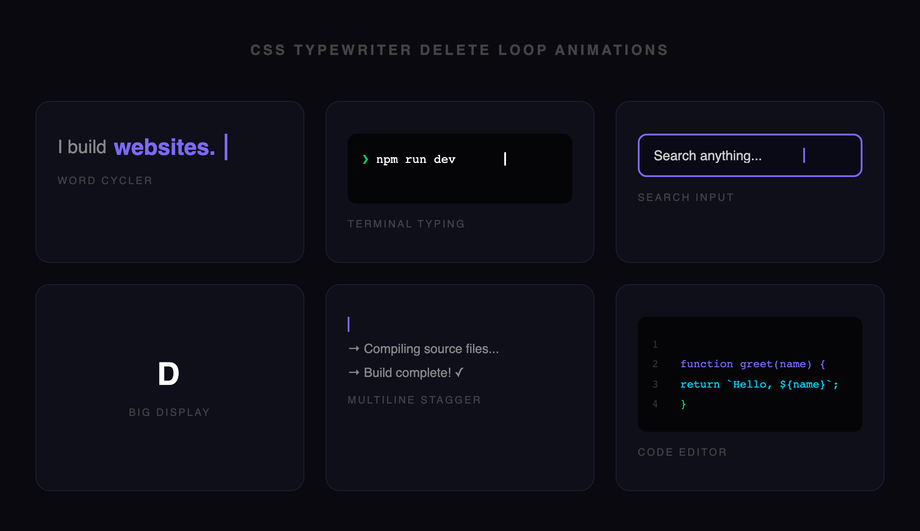 CSS TYPEWRITER DELETE LOOP ANIMATIONS

I build websites.

WORD CYCLER

❯ npm run dev

TERMINAL TYPING

Search anything...

SEARCH INPUT

D

BIG DISPLAY

→ Compiling source files...

→ Build complete! ✓

MULTILINE STAGGER

1
2 function greet(name) {
3 return `Hello, ${name}`;
4 }

CODE EDITOR